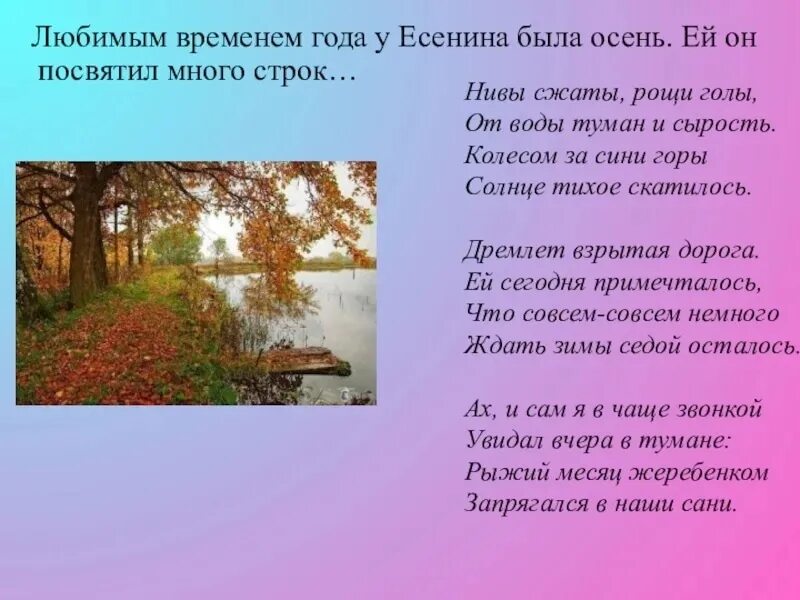 Любимым временем года у Есенина была осень. Ей он посвятил много строк…

Нивы сжаты, рощи голы,
От воды туман и сырость.
Колесом за сини горы
Солнце тихое скатилось.

Дремлет взрытая дорога.
Ей сегодня примечталось,
Что совсем-совсем немного
Ждать зимы седой осталось.

Ах, и сам я в чаще звонкой
Увидал вчера в тумане:
Рыжий месяц жеребенком
Запрягался в наши сани.